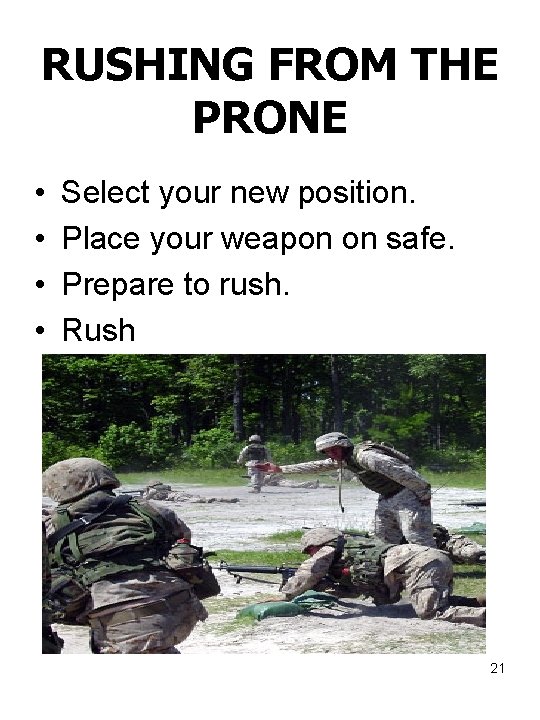 RUSHING FROM THE PRONE

• Select your new position.
• Place your weapon on safe.
• Prepare to rush.
• Rush

21